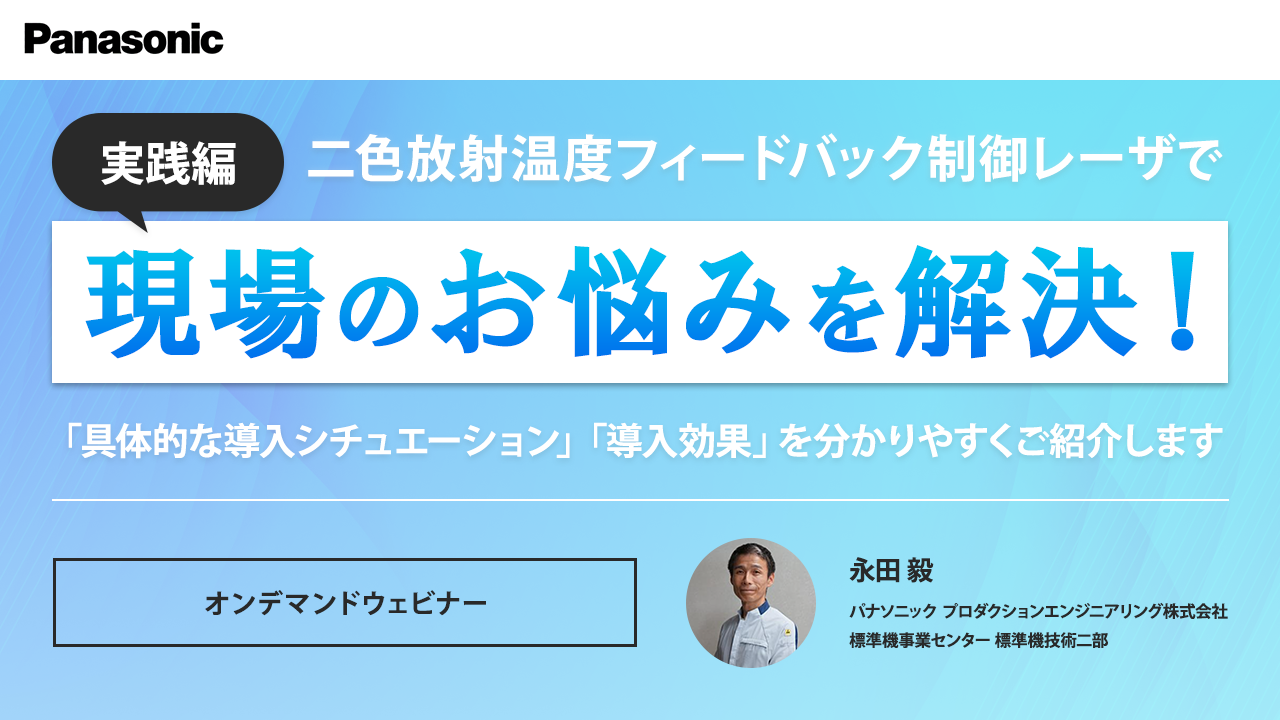 Panasonic

実践編

二色放射温度フィードバック制御レーザで

現場のお悩みを解決！

「具体的な導入シチュエーション」「導入効果」を分かりやすくご紹介します

オンデマンドウェビナー

永田 毅

パナソニック プロダクションエンジニアリング株式会社
標準機事業センター 標準機技術二部